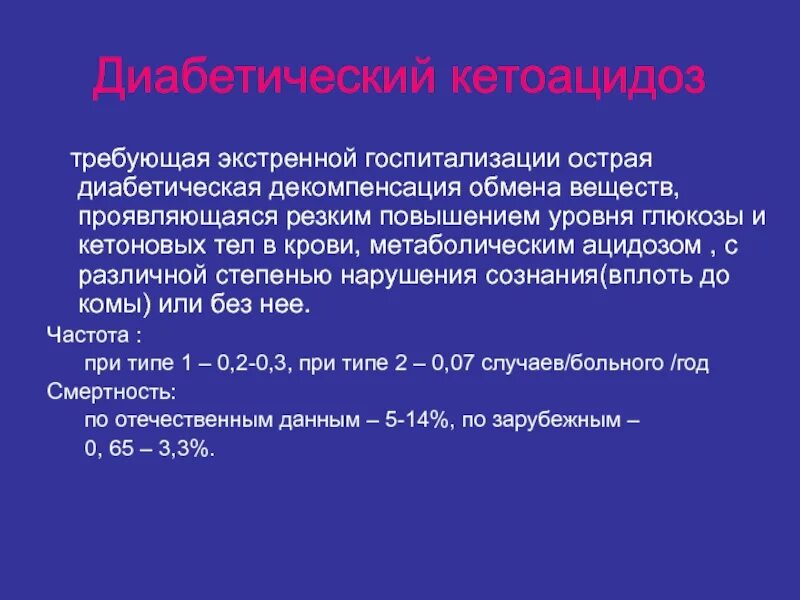 Диабетический кетоацидоз

требующая экстренной госпитализации острая диабетическая декомпенсация обмена веществ, проявляющаяся резким повышением уровня глюкозы и кетоновых тел в крови, метаболическим ацидозом , с различной степенью нарушения сознания(вплоть до комы) или без нее.

Частота :

при типе 1 – 0,2-0,3, при типе 2 – 0,07 случаев/больного /год

Смертность:

по отечественным данным – 5-14%, по зарубежным – 0, 65 – 3,3%.